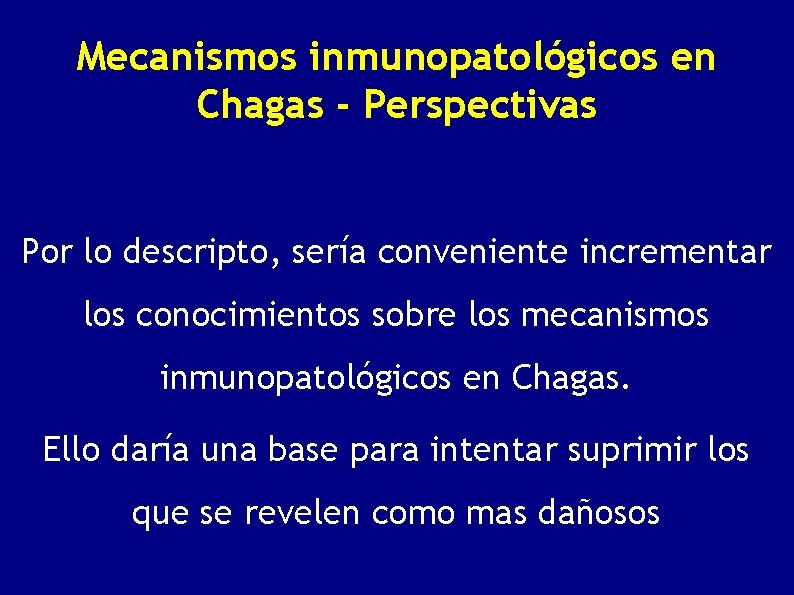 Mecanismos inmunopatológicos en Chagas - Perspectivas

Por lo descripto, sería conveniente incrementar los conocimientos sobre los mecanismos inmunopatológicos en Chagas.

Ello daría una base para intentar suprimir los que se revelen como mas dañosos